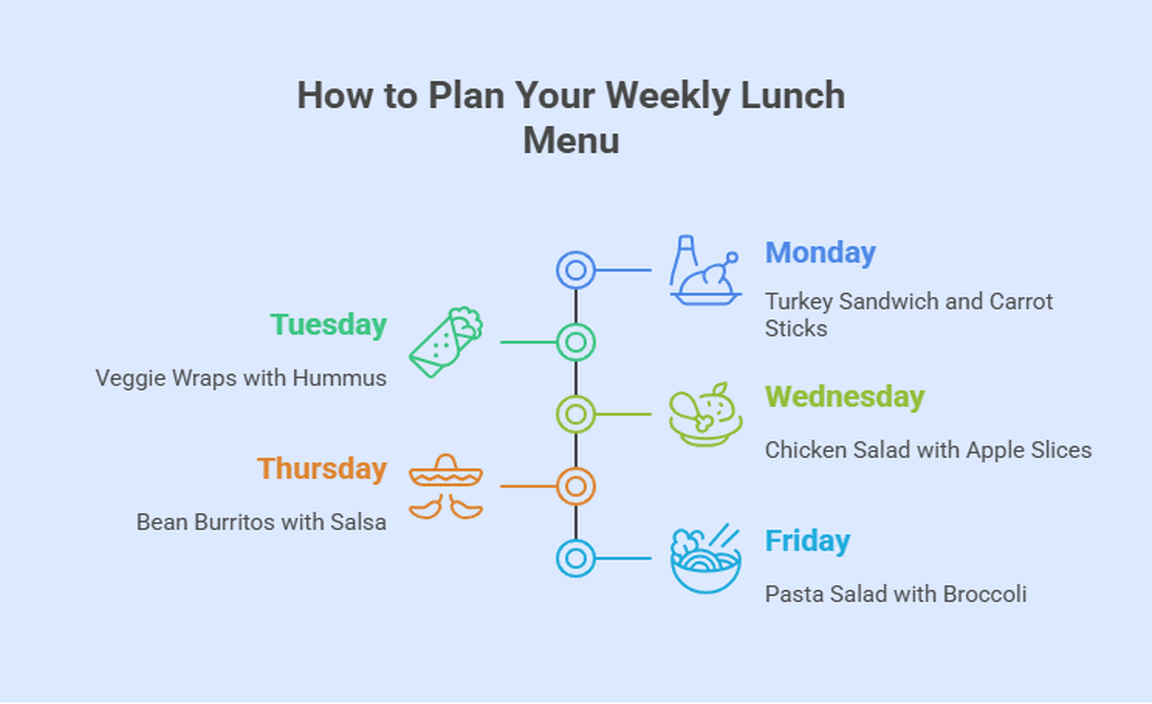 How to Plan Your Weekly Lunch Menu

Monday

Turkey Sandwich and Carrot Sticks

Tuesday

Veggie Wraps with Hummus

Wednesday

Chicken Salad with Apple Slices

Thursday

Bean Burritos with Salsa

Friday

Pasta Salad with Broccoli